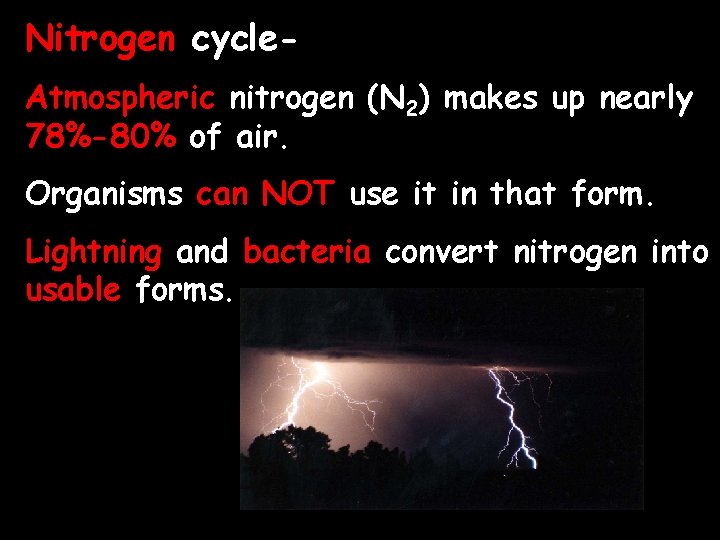 Nitrogen cycle-

Atmospheric nitrogen ($N_2$) makes up nearly 78%-80% of air.

Organisms can NOT use it in that form.

Lightning and bacteria convert nitrogen into usable forms.